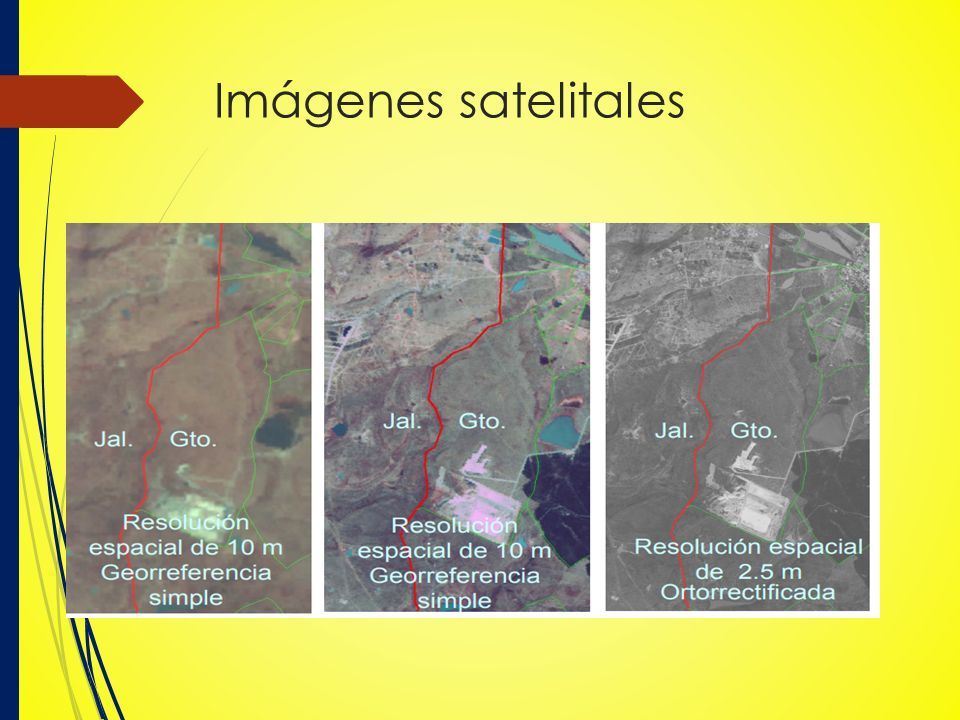 Imágenes satelitales

Jal. Gto.

Resolución espacial de 10 m Georreferencia simple

Jal. Gto.

Resolución espacial de 10 m Georreferencia simple

Jal. Gto.

Resolución espacial de 2.5 m Ortorrectificada